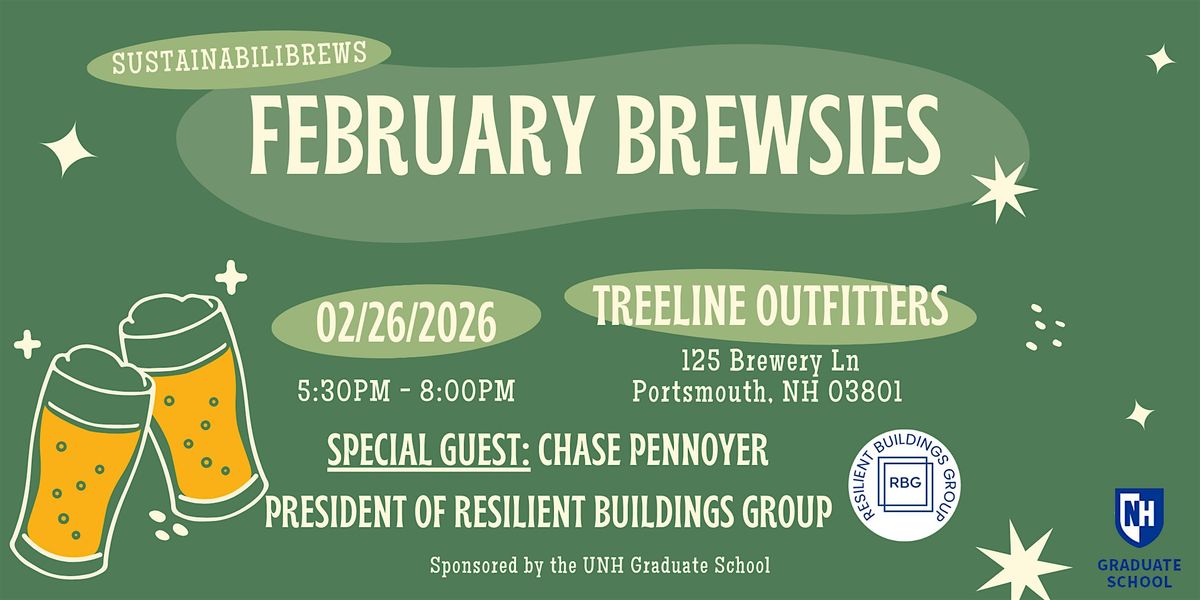 SUSTAINABILIBREWS

FEBRUARY BREWSIES

02/26/2026

5:30PM - 8:00PM

TREELINE OUTFITTERS

125 Brewery Ln
Portsmouth, NH 03801

SPECIAL GUEST: CHASE PENNOYER

PRESIDENT OF RESILIENT BUILDINGS GROUP

RESILIENT BUILDINGS GROUP
RBG

Sponsored by the UNH Graduate School

NH
GRADUATE SCHOOL